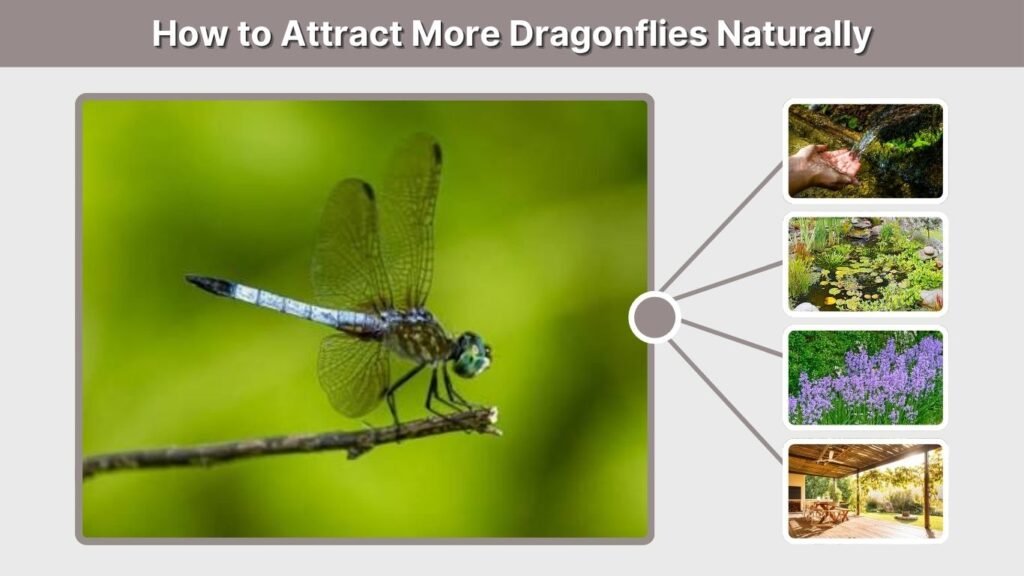 How to Attract More Dragonflies Naturally